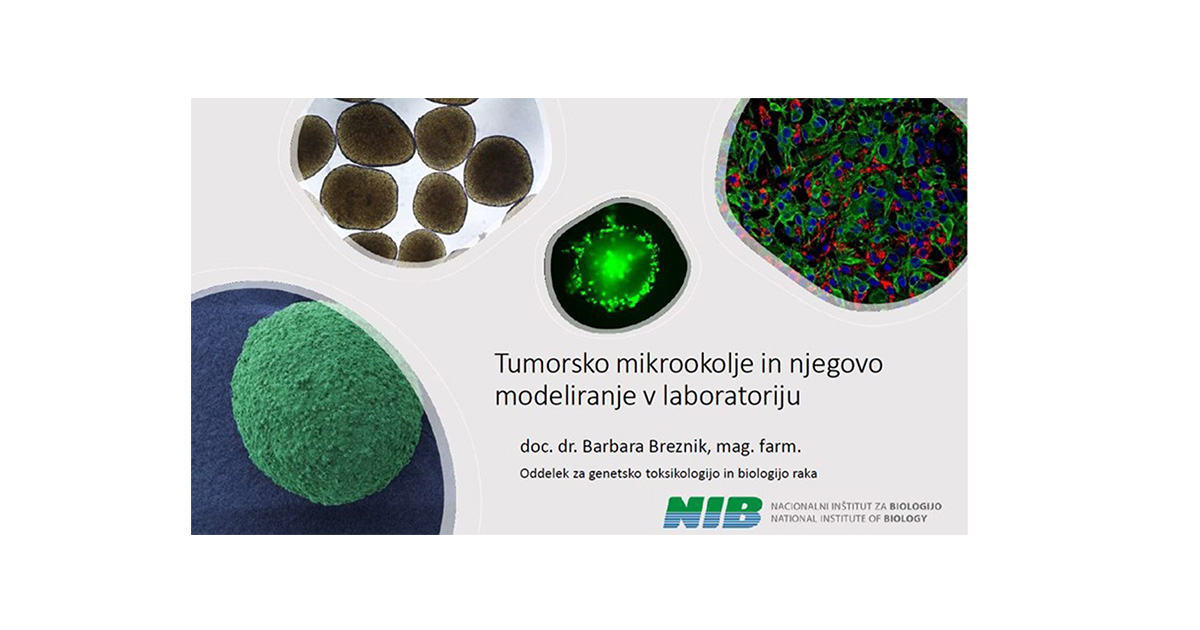 Tumorsko mikrookolje in njegovo modeliranje v laboratoriju

doc. dr. Barbara Breznik, mag. farm.

Oddelek za genetsko toksikologijo in biologijo raka

NIB NACIONALNI INŠTITUT ZA BIOLOGIJO
NATIONAL INSTITUTE OF BIOLOGY